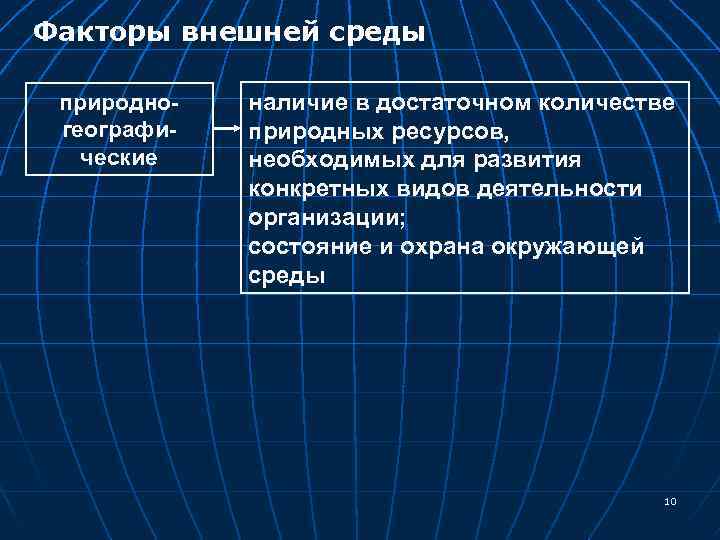 Факторы внешней среды

природно-географические

наличие в достаточном количестве природных ресурсов, необходимых для развития конкретных видов деятельности организации;
состояние и охрана окружающей среды

10